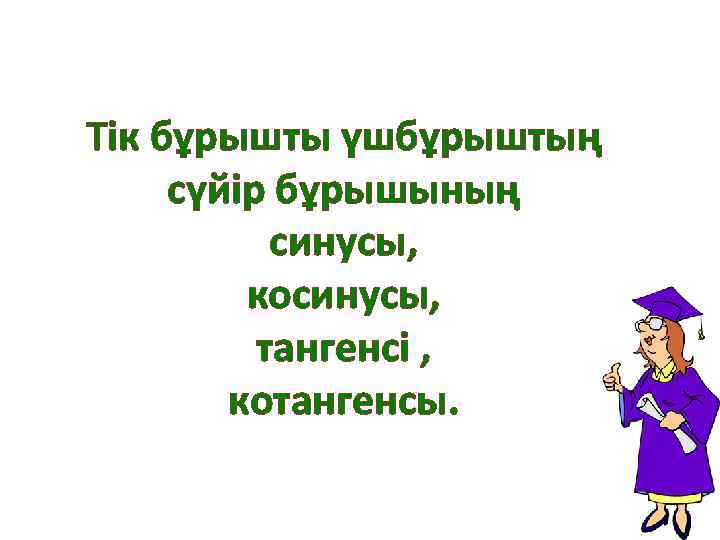 Тік бұрышты үшбұрыштың сүйір бұрышының синусы, косинусы, тангенсі , котангенсы.